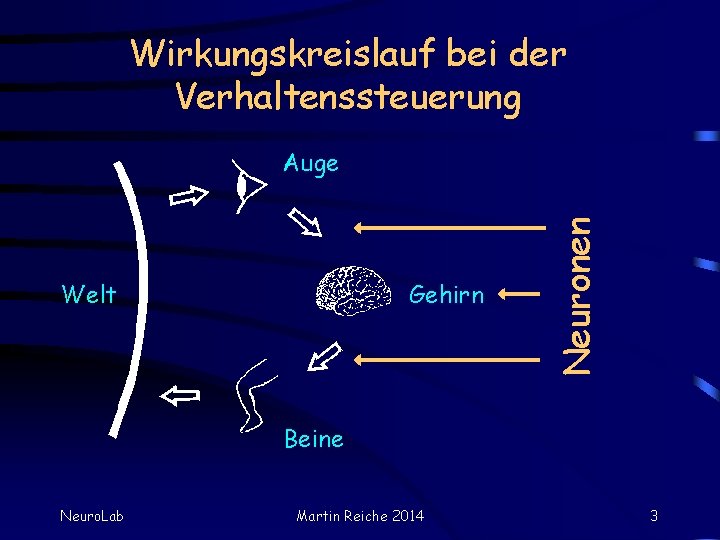 Wirkungskreislauf bei der Verhaltenssteuerung

Auge

Welt

Gehirn

Neuronen

Beine

NeuroLab

Martin Reiche 2014

3